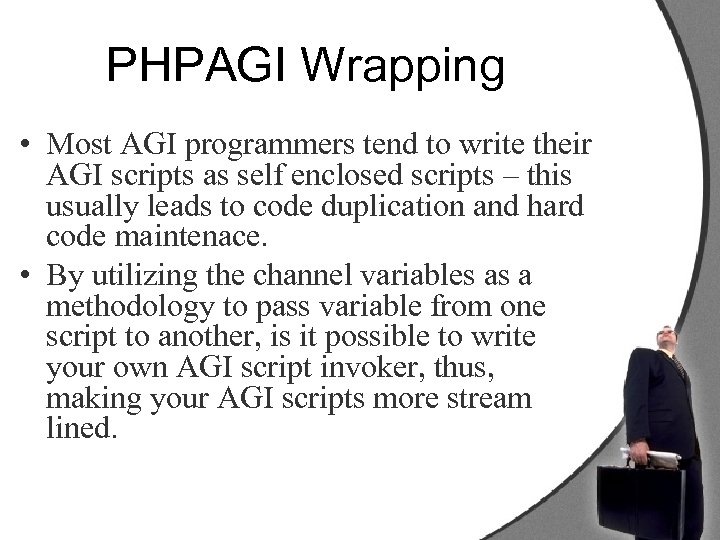 PHPAGI Wrapping

• Most AGI programmers tend to write their AGI scripts as self enclosed scripts – this usually leads to code duplication and hard code maintenace.

• By utilizing the channel variables as a methodology to pass variable from one script to another, is it possible to write your own AGI script invoker, thus, making your AGI scripts more stream lined.